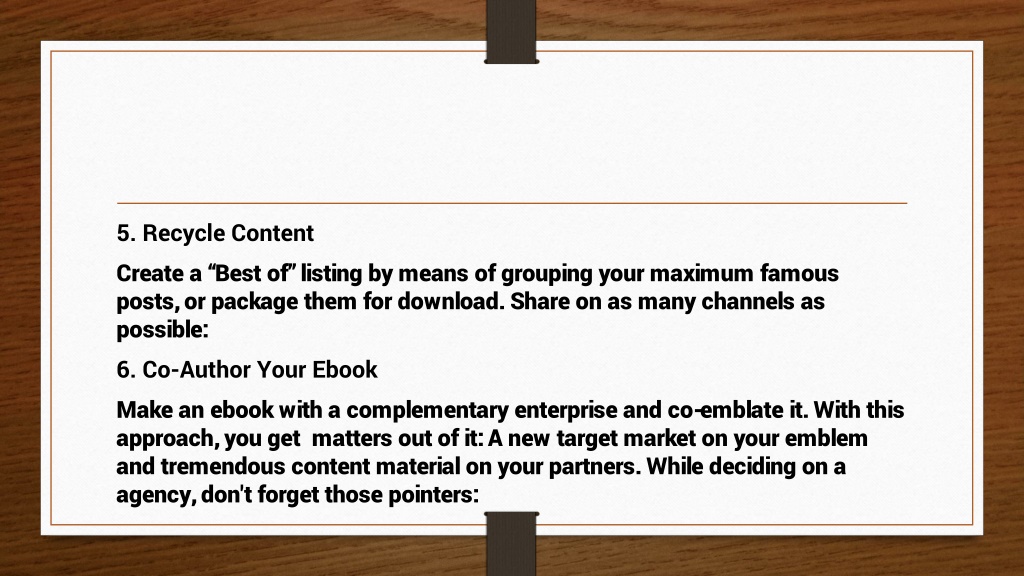 5. Recycle Content

Create a “Best of” listing by means of grouping your maximum famous posts, or package them for download. Share on as many channels as possible:

6. Co-Author Your Ebook

Make an ebook with a complementary enterprise and co-emblate it. With this approach, you get  matters out of it: A new target market on your emblem and tremendous content material on your partners. While deciding on a agency, don't forget those pointers: